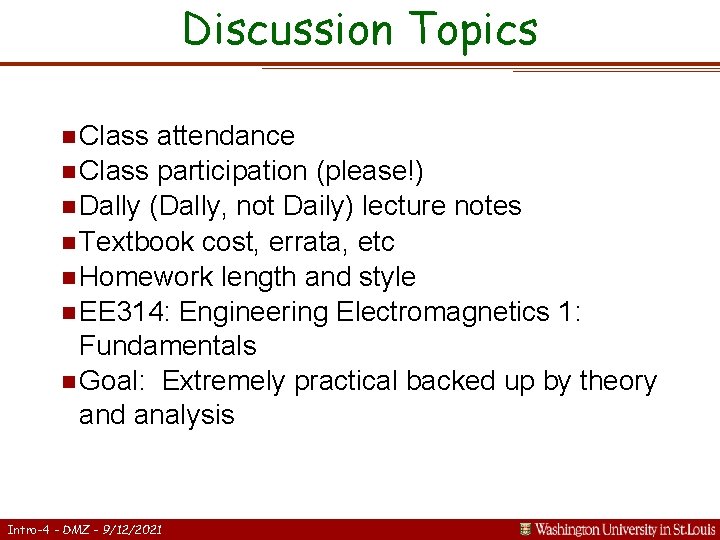 Discussion Topics

Class attendance
Class participation (please!)
Dally (Dally, not Daily) lecture notes
Textbook cost, errata, etc
Homework length and style
EE314: Engineering Electromagnetics 1: Fundamentals
Goal: Extremely practical backed up by theory and analysis

Intro-4 - DMZ - 9/12/2021

Washington University in St.Louis